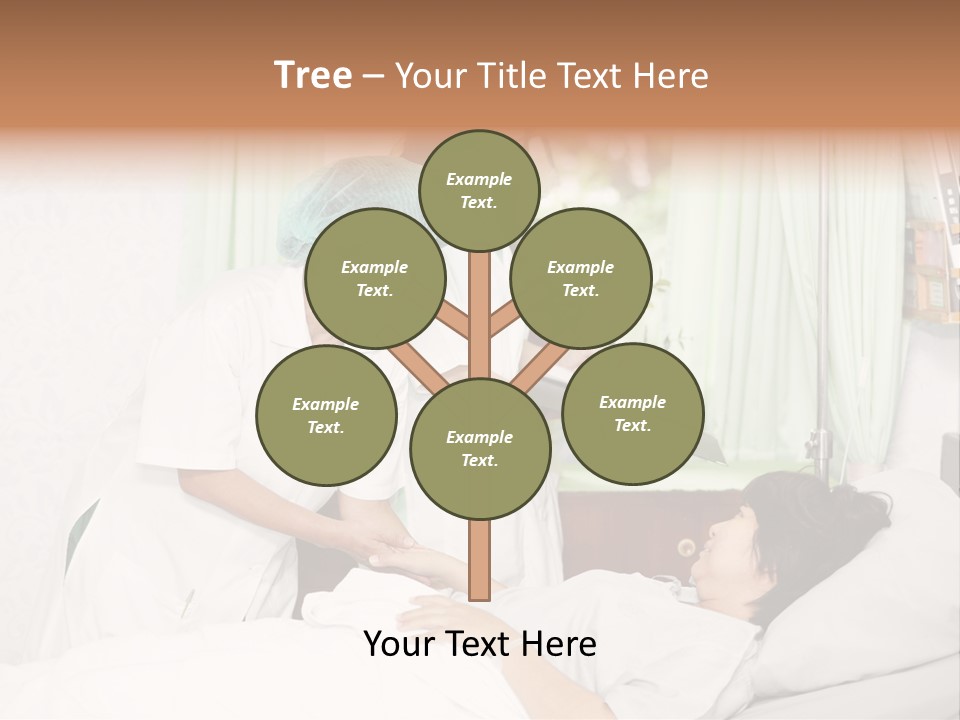 Tree – Your Title Text Here

Example Text.

Example Text.

Example Text.

Example Text.

Example Text.

Example Text.

Your Text Here